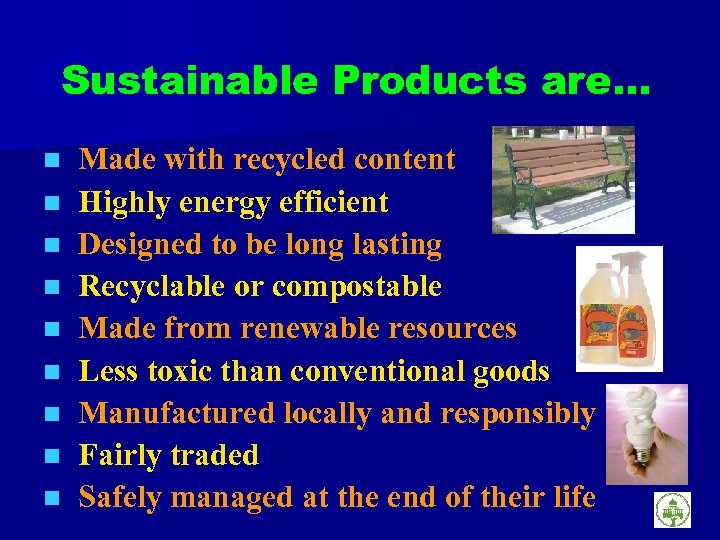 Sustainable Products are…

- Made with recycled content
- Highly energy efficient
- Designed to be long lasting
- Recyclable or compostable
- Made from renewable resources
- Less toxic than conventional goods
- Manufactured locally and responsibly
- Fairly traded
- Safely managed at the end of their life